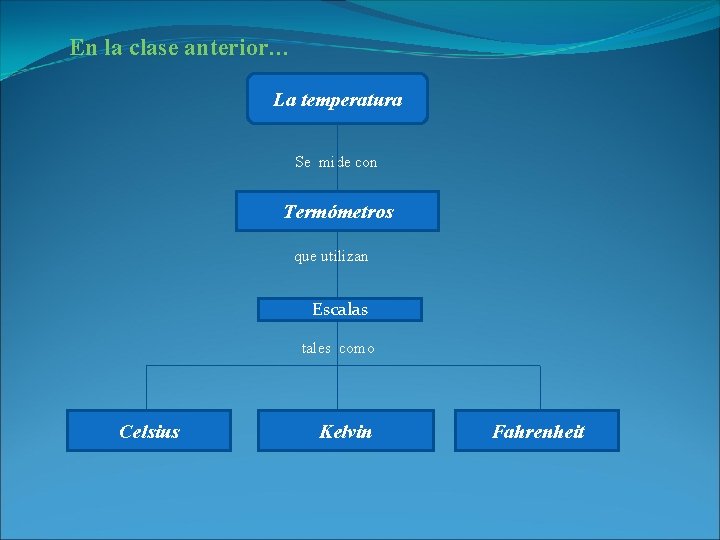 En la clase anterior…

La temperatura

Se mide con

Termómetros

que utilizan

Escalas

tales como

Celsius

Kelvin

Fahrenheit